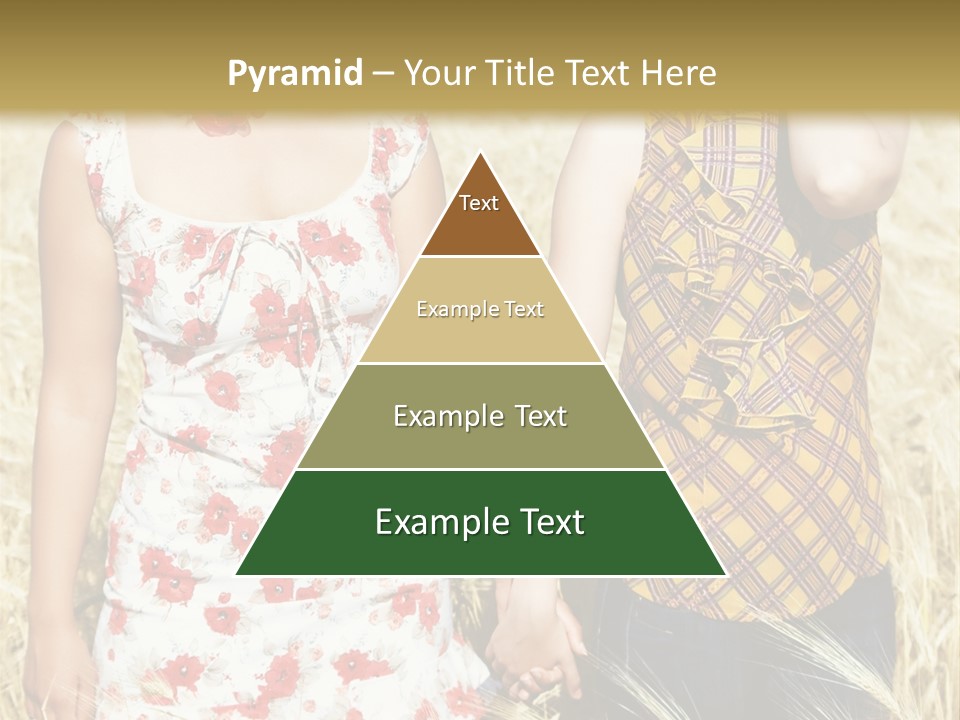 Pyramid – Your Title Text Here

Text

Example Text

Example Text

Example Text